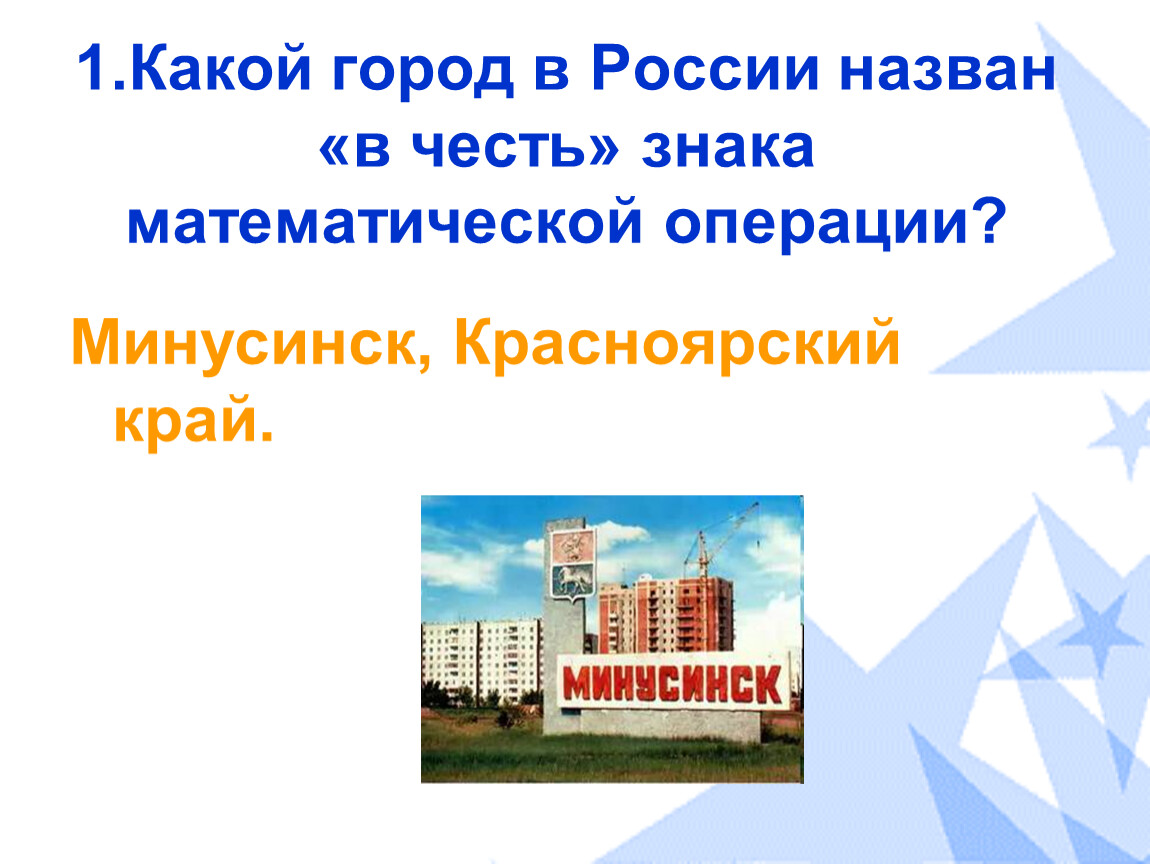 1.Какой город в России назван «в честь» знака математической операции?

Минусинск, Красноярский край.

МИНУСИНСК